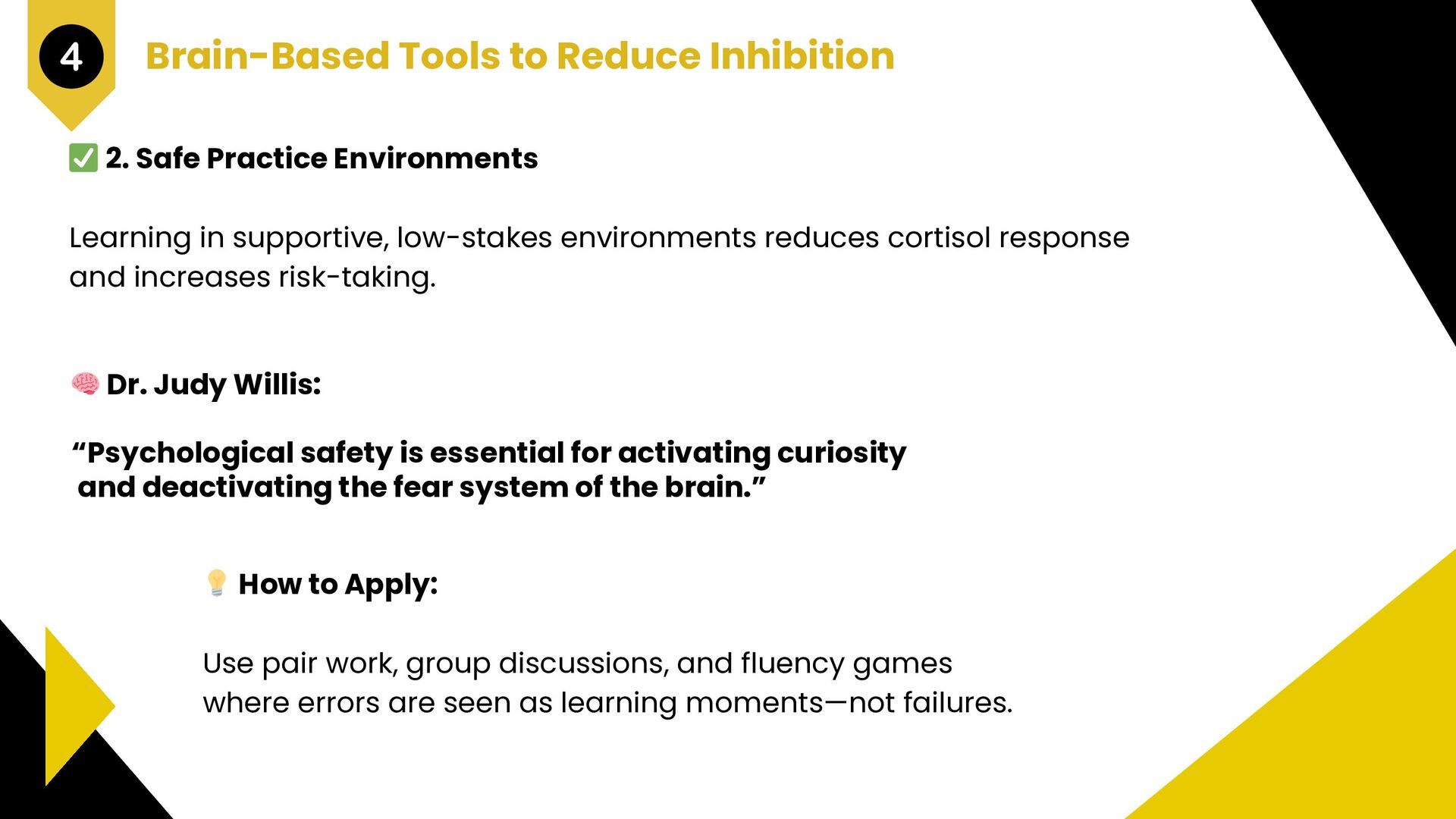 4

Brain-Based Tools to Reduce Inhibition

✅ 2. Safe Practice Environments

Learning in supportive, low-stakes environments reduces cortisol response and increases risk-taking.

🧠 Dr. Judy Willis:

“Psychological safety is essential for activating curiosity and deactivating the fear system of the brain.”

💡 How to Apply:

Use pair work, group discussions, and fluency games where errors are seen as learning moments—not failures.